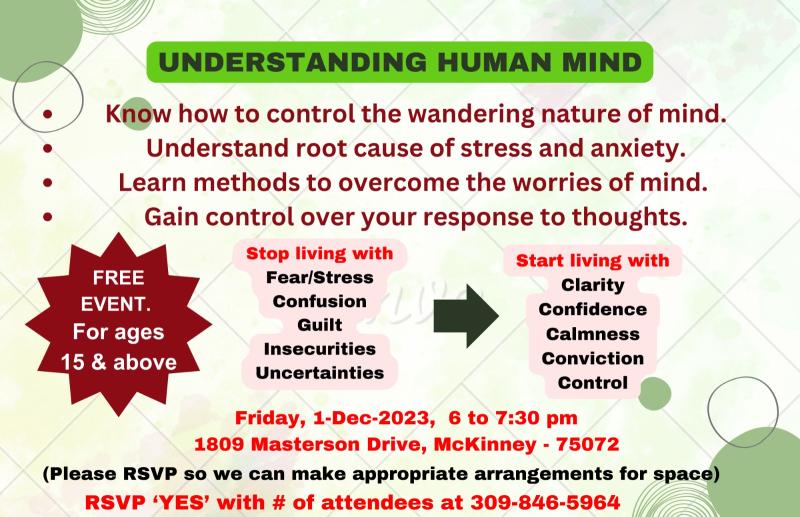 UNDERSTANDING HUMAN MIND

• Know how to control the wandering nature of mind.
• Understand root cause of stress and anxiety.
• Learn methods to overcome the worries of mind.
• Gain control over your response to thoughts.

FREE EVENT. For ages 15 & above

Stop living with
Fear/Stress
Confusion
Guilt
Insecurities
Uncertainties

Start living with
Clarity
Confidence
Calmness
Conviction
Control

Friday, 1-Dec-2023, 6 to 7:30 pm
1809 Masterson Drive, McKinney - 75072
(Please RSVP so we can make appropriate arrangements for space)
RSVP 'YES' with # of attendees at 309-846-5964